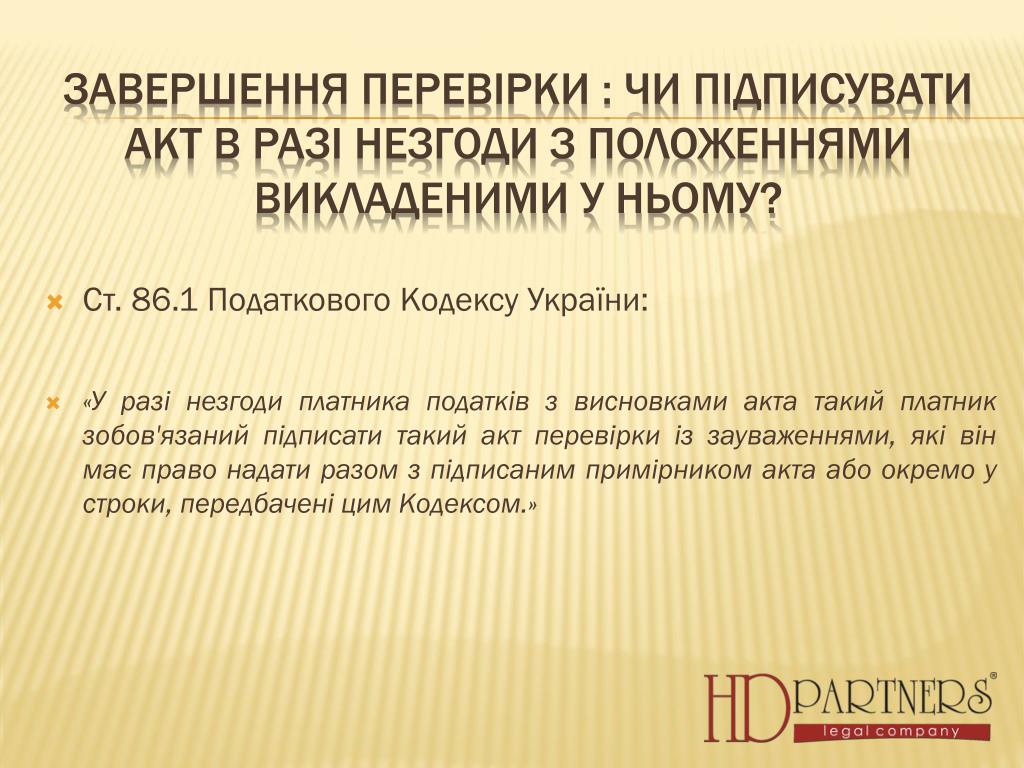 ЗАВЕРШЕННЯ ПЕРЕВІРКИ : ЧИ ПІДПИСУВАТИ АКТ В РАЗІ НЕЗГОДИ З ПОЛОЖЕННЯМИ ВИКЛАДЕНИМИ У НЬОМУ?

Ст. 86.1 Податкового Кодексу України:

«У разі незгоди платника податків з висновками акта такий платник зобов'язаний підписати такий акт перевірки із зауваженнями, які він має право надати разом з підписаним примірником акта або окремо у строки, передбачені цим Кодексом.»

HD PARTNERS®
legal company